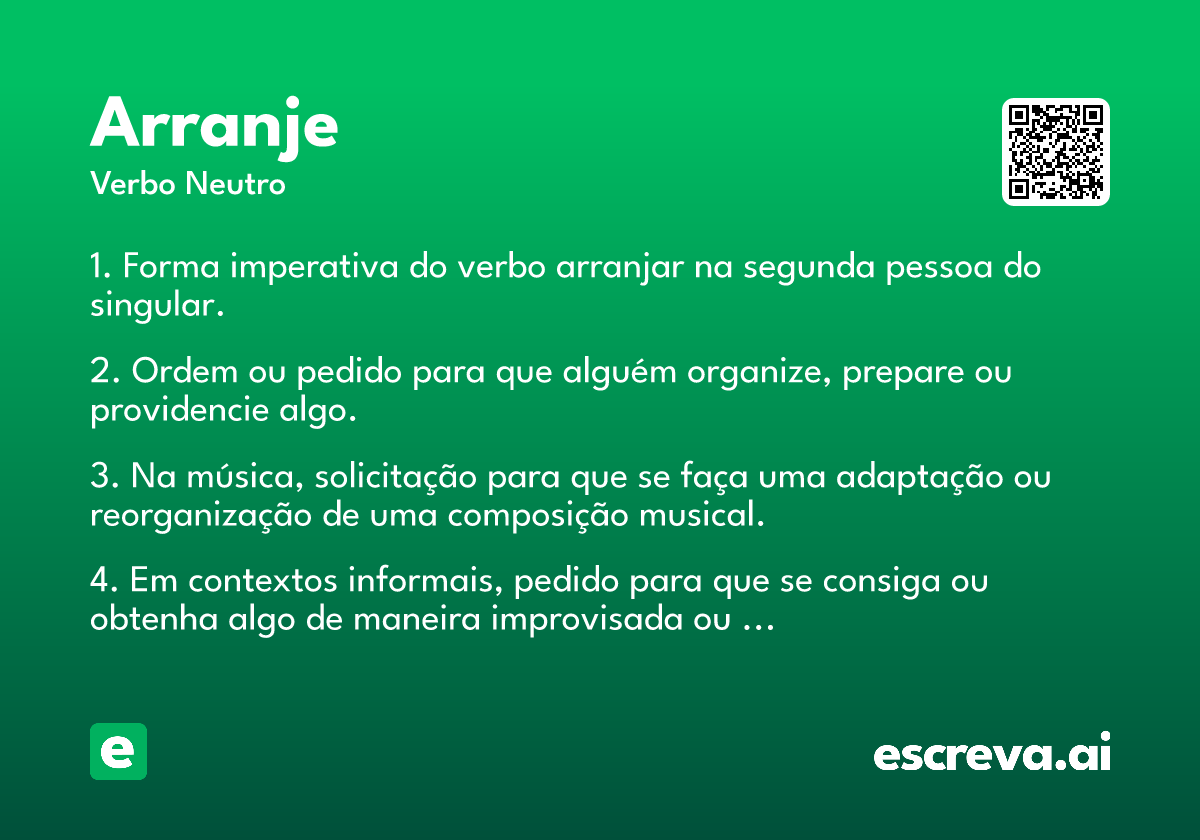 Arranje
Verbo Neutro

1. Forma imperativa do verbo arranjar na segunda pessoa do singular.

2. Ordem ou pedido para que alguém organize, prepare ou providencie algo.

3. Na música, solicitação para que se faça uma adaptação ou reorganização de uma composição musical.

4. Em contextos informais, pedido para que se consiga ou obtenha algo de maneira improvisada ou ...

e

escreva.ai